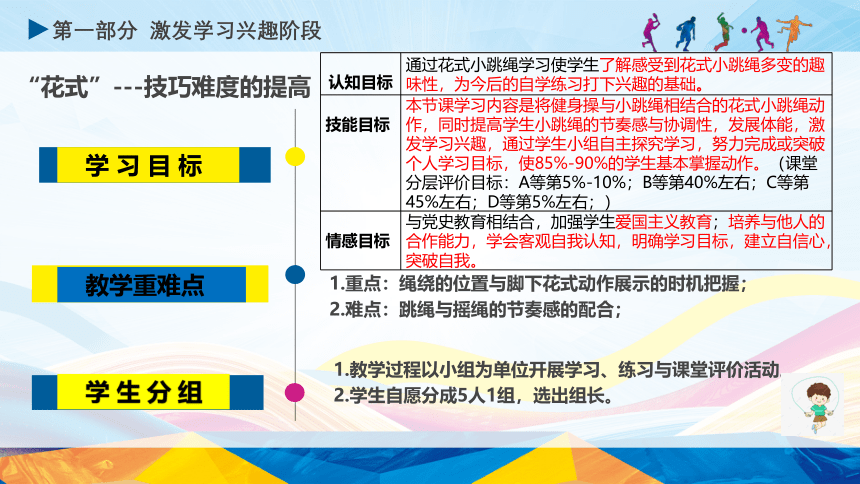 第一部分 激发学习兴趣阶段

“花式”---技巧难度的提高

学习目标

| 认知目标 | 通过花式小跳绳学习使学生了解感受到花式小跳绳多变的趣味性，为今后的自学练习打下兴趣的基础。 |
|---|---|
| 技能目标 | 本节课学习内容是将健身操与小跳绳相结合的花式小跳绳动作，同时提高学生小跳绳的节奏感与协调性，发展体能，激发学习兴趣，通过学生小组自主探究学习，努力完成或突破个人学习目标，使85%-90%的学生基本掌握动作。（课堂分层评价目标：A等第5%-10%；B等第40%左右；C等第45%左右；D等第5%左右；） |
| 情感目标 | 与党史教育相结合，加强学生爱国主义教育；培养与他人的合作能力，学会客观自我认知，明确学习目标，建立自信心，突破自我。 |

教学重难点

1.重点：绳绕的位置与脚下花式动作展示的时机把握；
2.难点：跳绳与摇绳的节奏感的配合；

学生分组

1.教学过程以小组为单位开展学习、练习与课堂评价活动
2.学生自愿分成5人1组，选出组长。